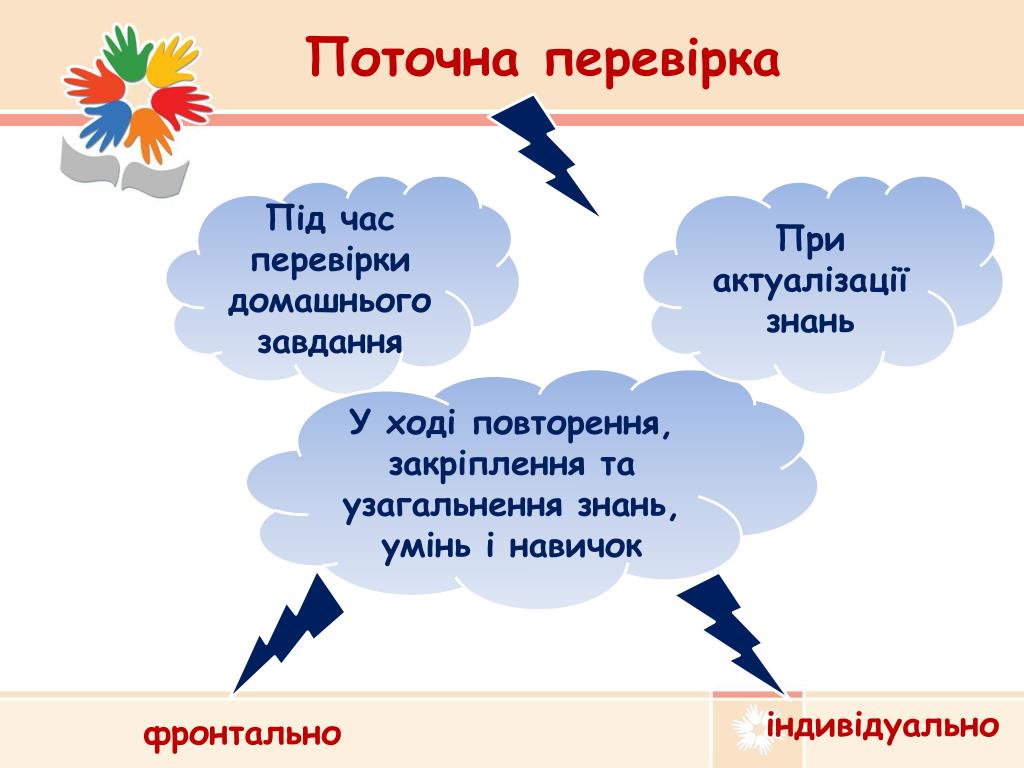 Поточна перевірка

Під час перевірки домашнього завдання

При актуалізації знань

У ході повторення, закріплення та узагальнення знань, умінь і навичок

фронтально

індивідуально